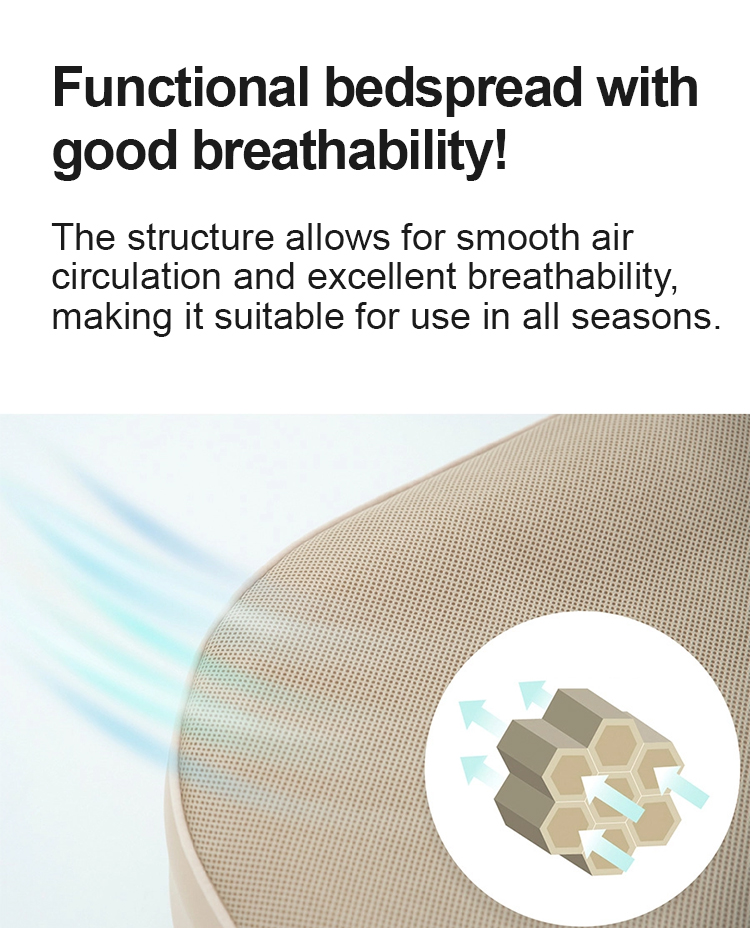 Functional bedspread with good breathability!

The structure allows for smooth air circulation and excellent breathability, making it suitable for use in all seasons.